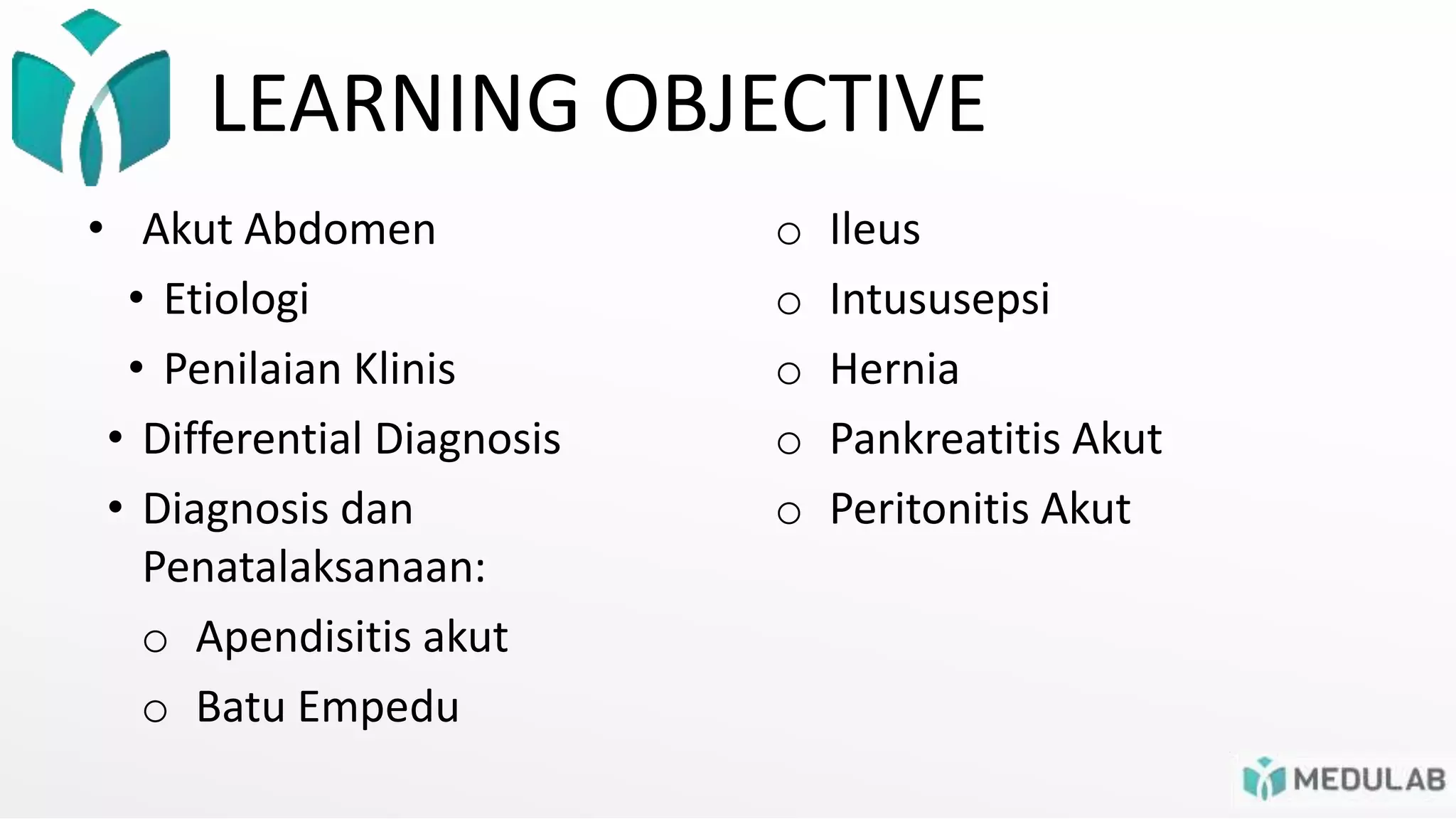 LEARNING OBJECTIVE

• Akut Abdomen
• Etiologi
• Penilaian Klinis
• Differential Diagnosis
• Diagnosis dan Penatalaksanaan:
o Apendisitis akut
o Batu Empedu

o Ileus
o Intususepsi
o Hernia
o Pankreatitis Akut
o Peritonitis Akut

MEDULAB